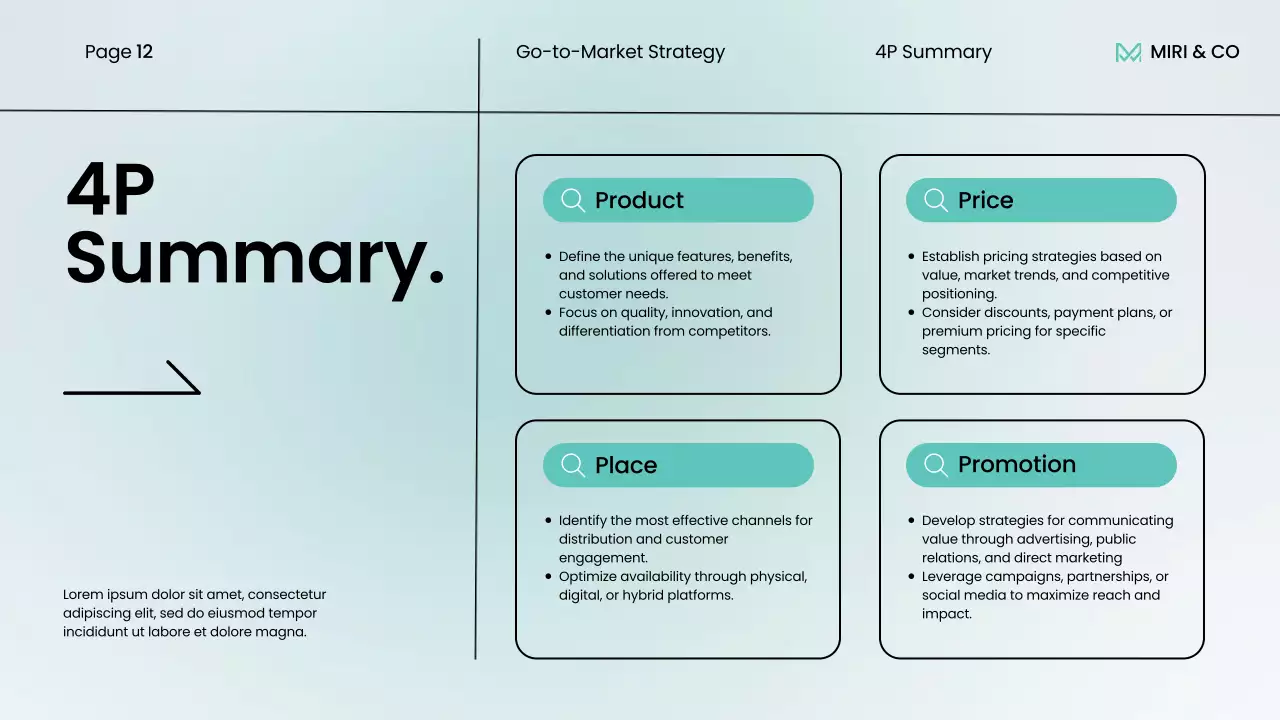 Page 12

Go-to-Market Strategy

4P Summary

MIRI & CO

4P Summary.

Lorem ipsum dolor sit amet, consectetur adipiscing elit, sed do eiusmod tempor incididunt ut labore et dolore magna.

Product

- Define the unique features, benefits, and solutions offered to meet customer needs.
- Focus on quality, innovation, and differentiation from competitors.

Price

- Establish pricing strategies based on value, market trends, and competitive positioning.
- Consider discounts, payment plans, or premium pricing for specific segments.

Place

- Identify the most effective channels for distribution and customer engagement.
- Optimize availability through physical, digital, or hybrid platforms.

Promotion

- Develop strategies for communicating value through advertising, public relations, and direct marketing
- Leverage campaigns, partnerships, or social media to maximize reach and impact.